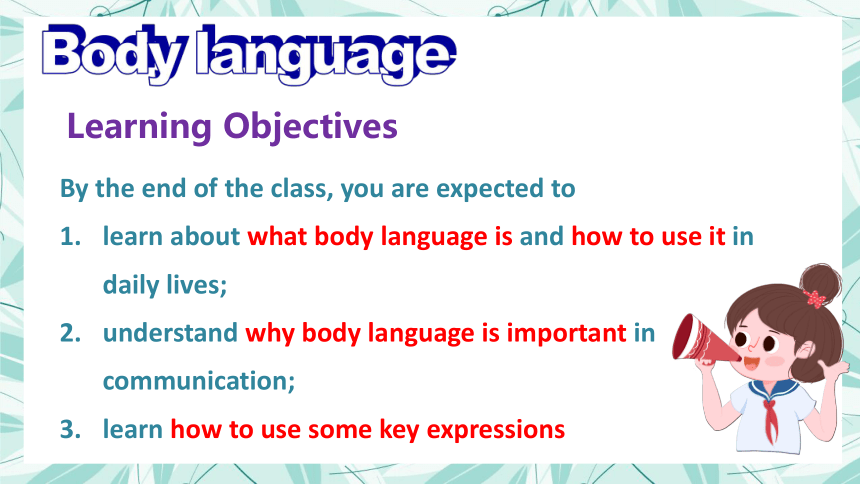 Body language

Learning Objectives

By the end of the class, you are expected to

1. learn about what body language is and how to use it in daily lives;
2. understand why body language is important in communication;
3. learn how to use some key expressions